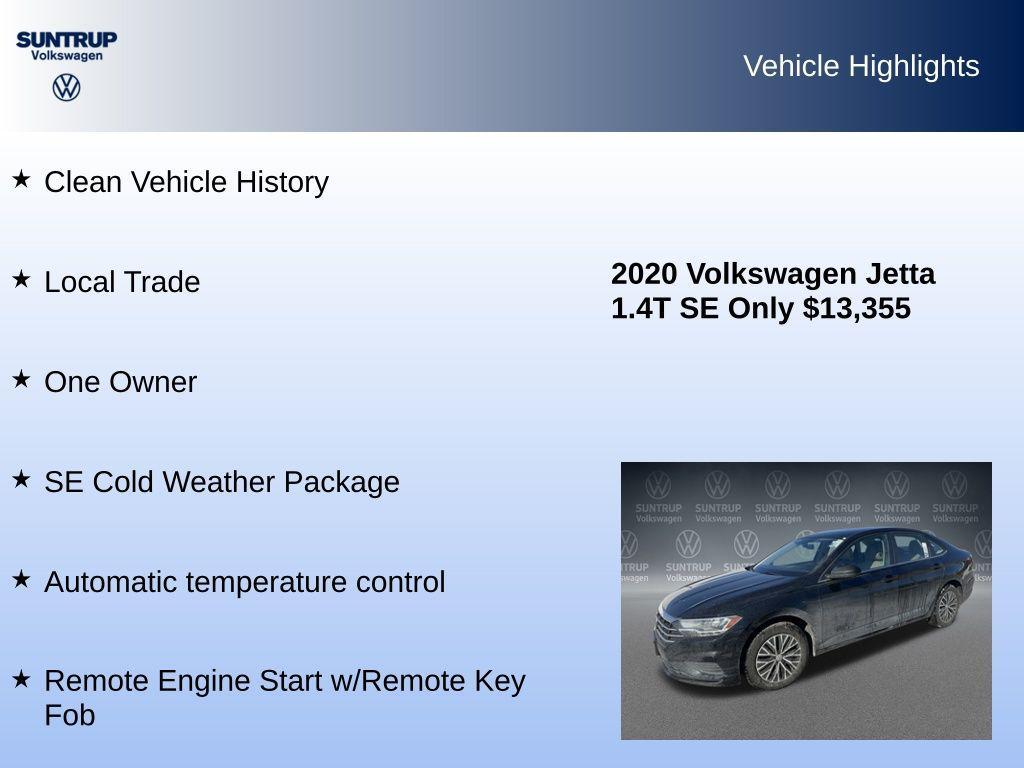 SUNTRUP
Volkswagen

Vehicle Highlights

★ Clean Vehicle History

★ Local Trade

★ One Owner

★ SE Cold Weather Package

★ Automatic temperature control

★ Remote Engine Start w/Remote Key Fob

2020 Volkswagen Jetta 1.4T SE Only $13,355

SUNTRUP Volkswagen SUNTRUP Volkswagen SUNTRUP Volkswagen SUNTRUP Volkswagen SUNTRUP Volkswagen SUNTRUP Volkswagen